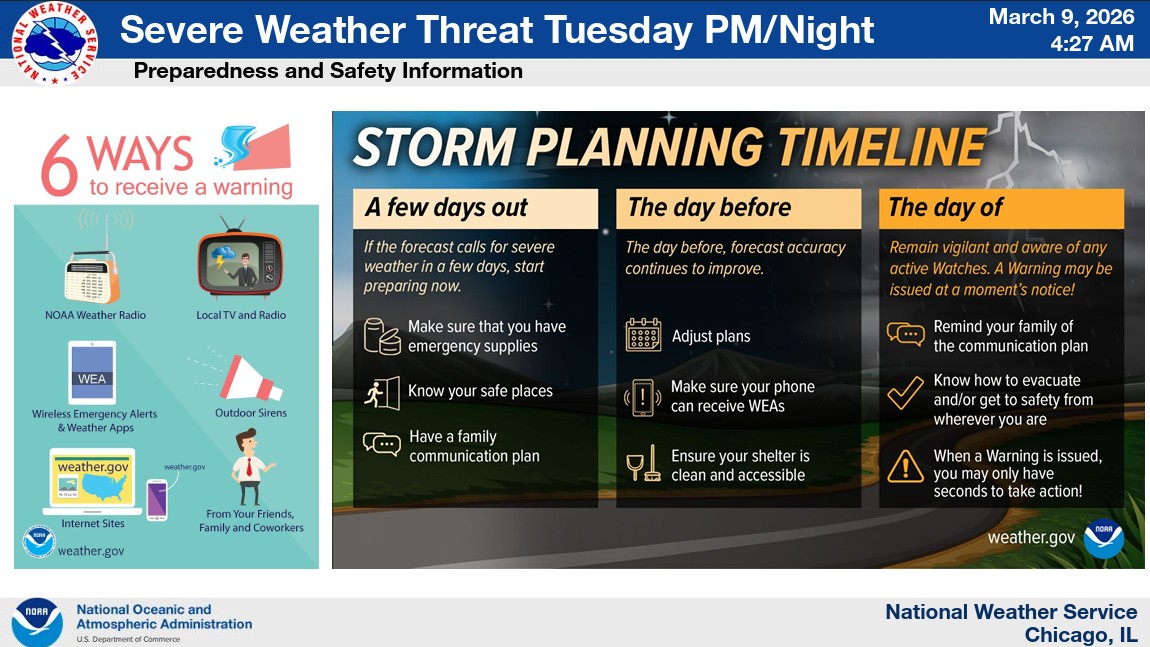 NATIONAL WEATHER SERVICE

Severe Weather Threat Tuesday PM/Night

March 9, 2026
4:27 AM

Preparedness and Safety Information

6 WAYS to receive a warning

NOAA Weather Radio

Local TV and Radio

WEA

Wireless Emergency Alerts & Weather Apps

Outdoor Sirens

weather.gov

weather.gov

Internet Sites

From Your Friends, Family and Coworkers

NOAA

weather.gov

STORM PLANNING TIMELINE

A few days out

If the forecast calls for severe weather in a few days, start preparing now.

Make sure that you have emergency supplies

Know your safe places

Have a family communication plan

The day before

The day before, forecast accuracy continues to improve.

Adjust plans

Make sure your phone can receive WEAs

Ensure your shelter is clean and accessible

The day of

Remain vigilant and aware of any active Watches. A Warning may be issued at a moment's notice!

Remind your family of the communication plan

Know how to evacuate and/or get to safety from wherever you are

When a Warning is issued, you may only have seconds to take action!

weather.gov

NOAA

NOAA

National Oceanic and Atmospheric Administration
U.S. Department of Commerce

National Weather Service
Chicago, IL